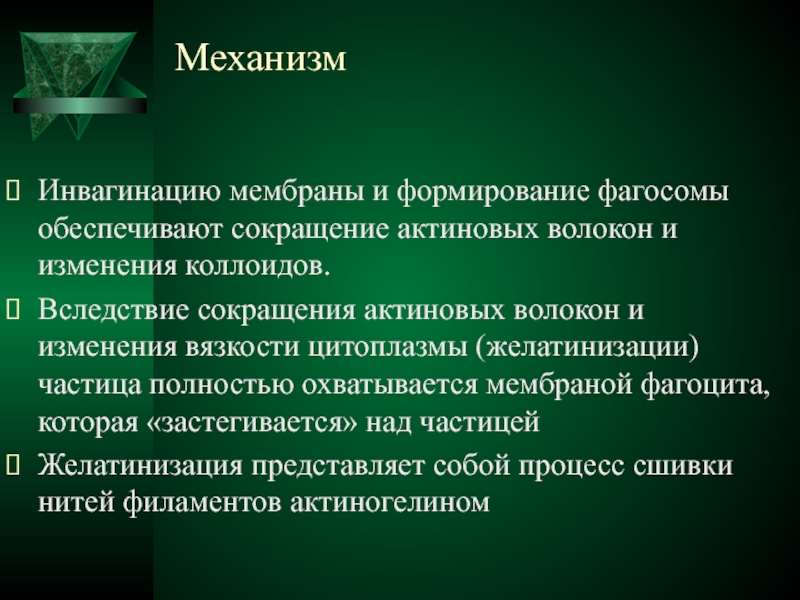 Механизм

Инвагинацию мембраны и формирование фагосомы обеспечивают сокращение актиновых волокон и изменения коллоидов.

Вследствие сокращения актиновых волокон и изменения вязкости цитоплазмы (желатинизации) частица полностью охватывается мембраной фагоцита, которая «застегивается» над частицей

Желатинизация представляет собой процесс сшивки нитей филаментов актиногелином